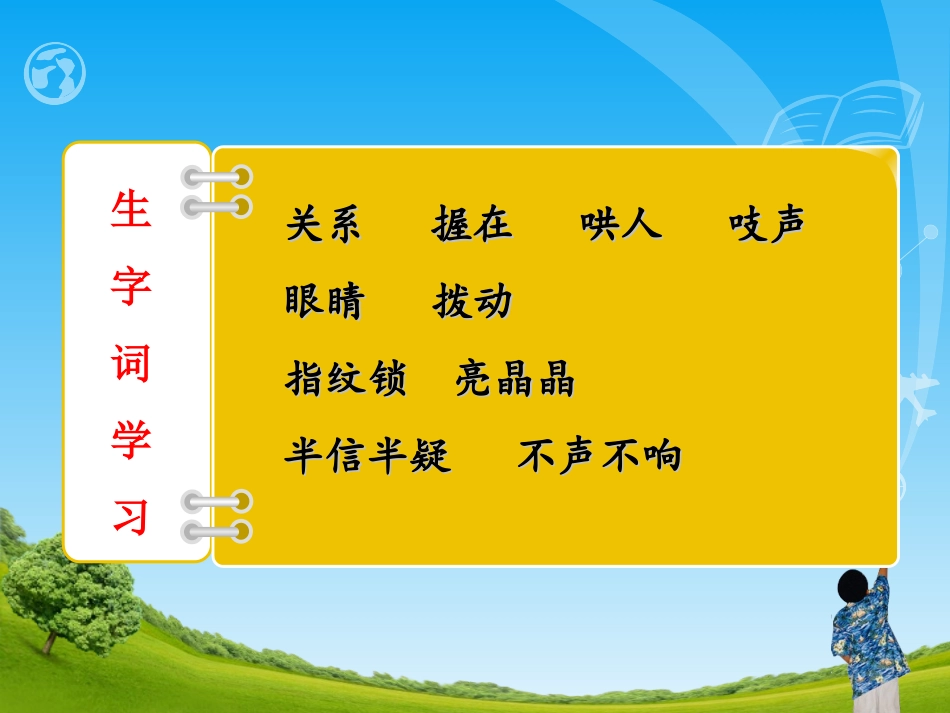 生字词学习

关系　握在　哄人　吱声

眼睛　拨动

指纹锁　亮晶晶

半信半疑　不声不响